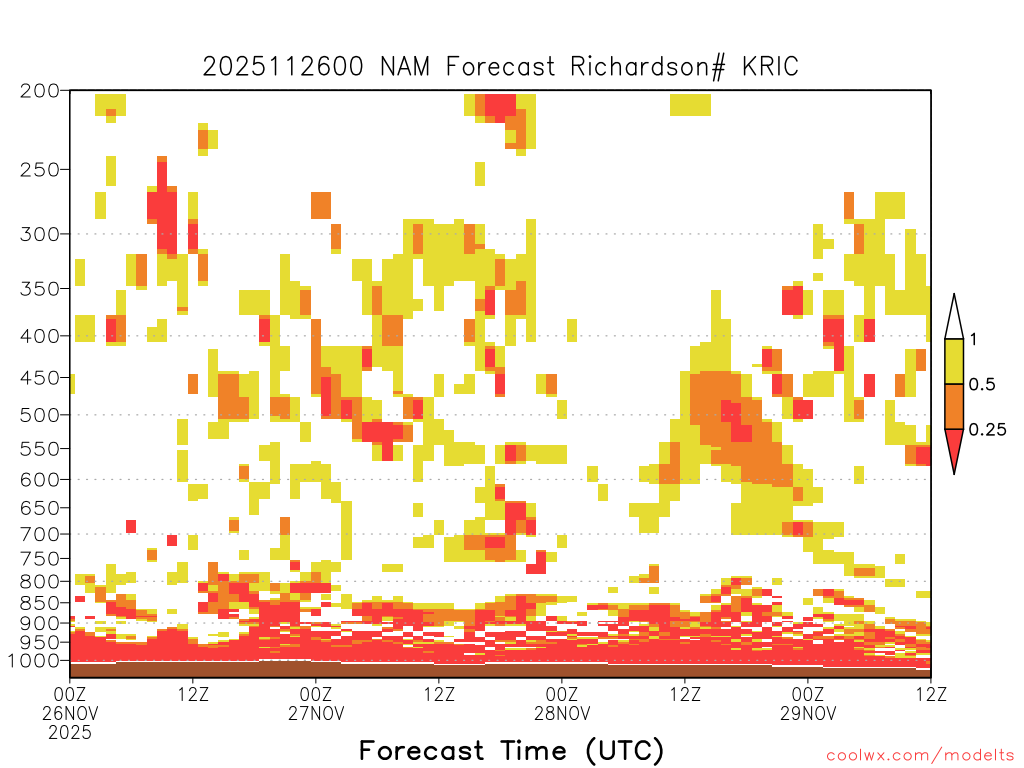 2025112600 NAM Forecast Richardson# KRIC

200
250
300
350
400
450
500
550
600
650
700
750
800
850
900
950
1000

1
0.5
0.25

00Z
26NOV
2025
12Z
00Z
27NOV
12Z
00Z
28NOV
12Z
00Z
29NOV
12Z

Forecast Time (UTC)

coolwx.com/modelts